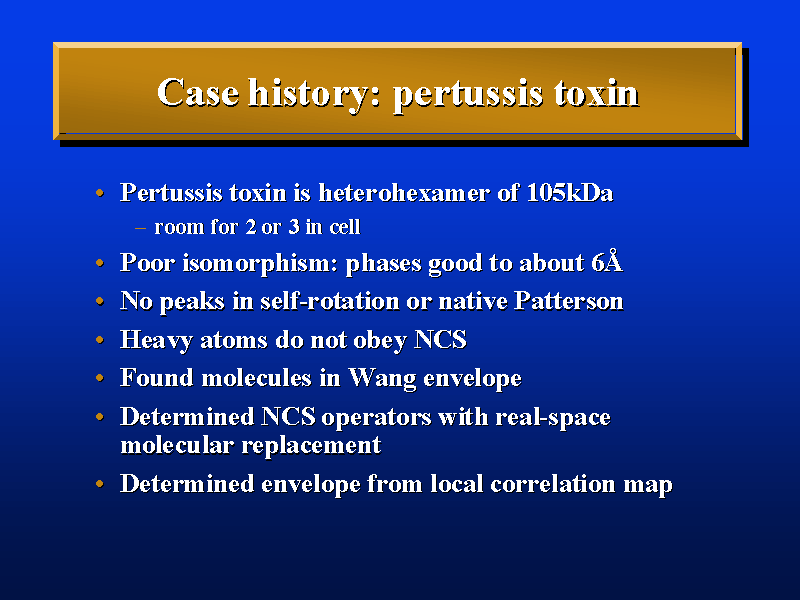 Case history: pertussis toxin

• Pertussis toxin is heterohexamer of 105kDa
– room for 2 or 3 in cell
• Poor isomorphism: phases good to about 6Å
• No peaks in self-rotation or native Patterson
• Heavy atoms do not obey NCS
• Found molecules in Wang envelope
• Determined NCS operators with real-space molecular replacement
• Determined envelope from local correlation map